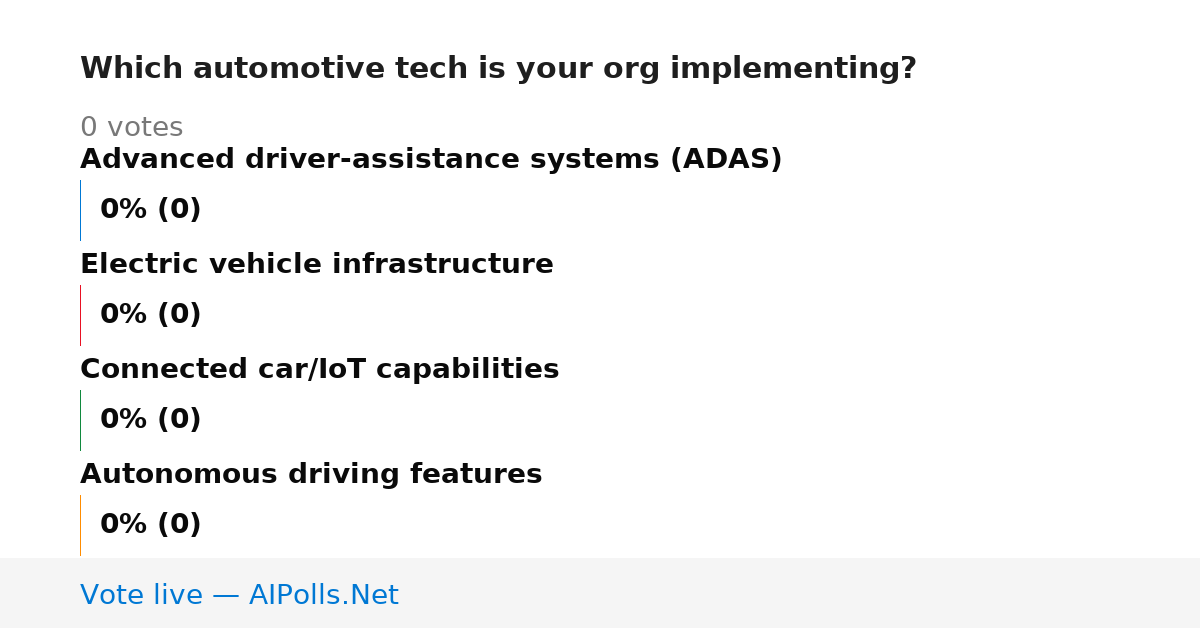 Which automotive tech is your org implementing?

0 votes

Advanced driver-assistance systems (ADAS)

0% (0)

Electric vehicle infrastructure

0% (0)

Connected car/IoT capabilities

0% (0)

Autonomous driving features

0% (0)

Vote live — AIPolls.Net